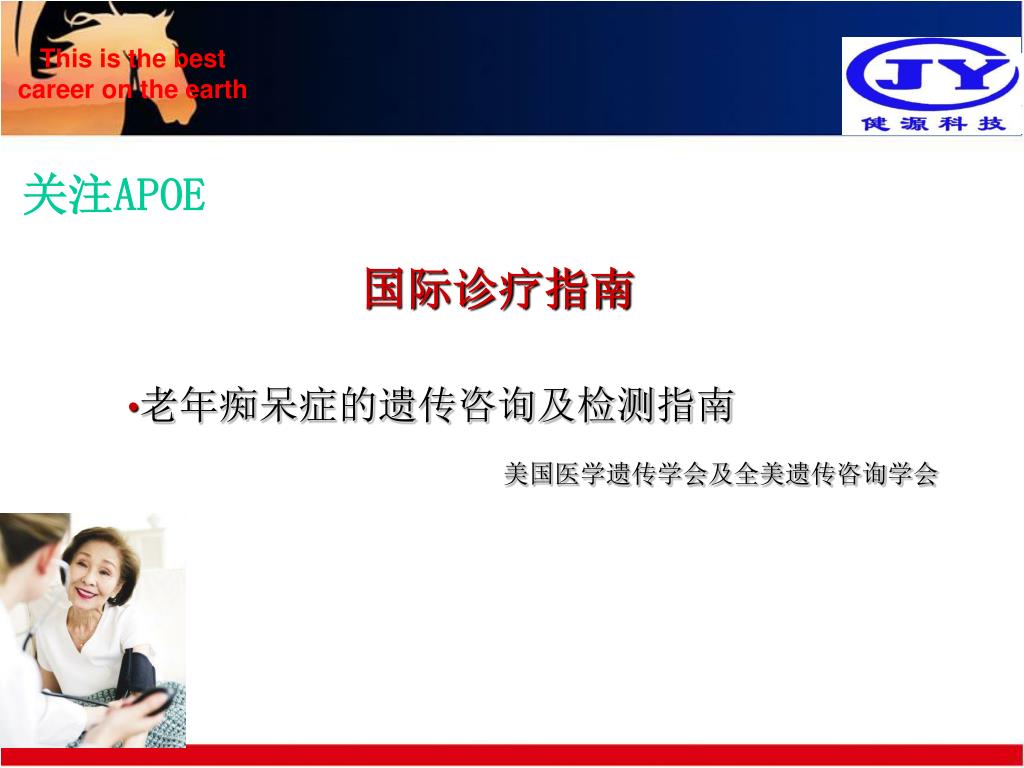 This is the best career on the earth

JY
健源科技

关注APOE

国际诊疗指南

•老年痴呆症的遗传咨询及检测指南

美国医学遗传学会及全美遗传咨询学会